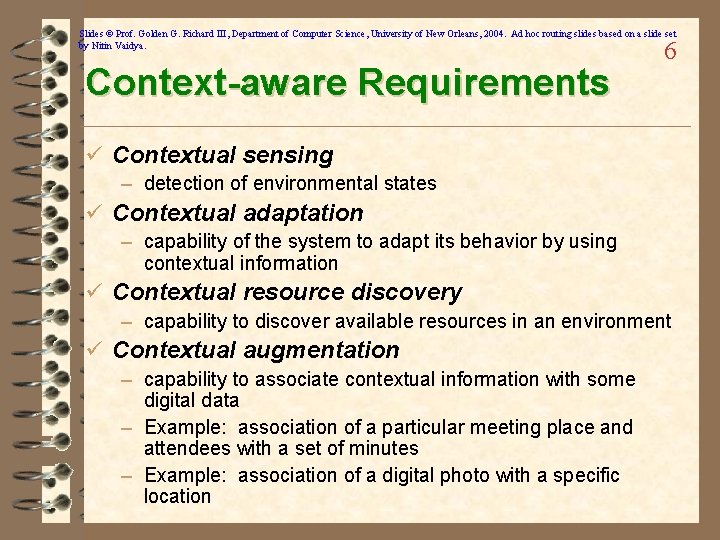 Slides © Prof. Golden G. Richard III, Department of Computer Science, University of New Orleans, 2004. Ad hoc routing slides based on a slide set by Nitin Vaidya.

6

Context-aware Requirements

✓ Contextual sensing
– detection of environmental states
✓ Contextual adaptation
– capability of the system to adapt its behavior by using contextual information
✓ Contextual resource discovery
– capability to discover available resources in an environment
✓ Contextual augmentation
– capability to associate contextual information with some digital data
– Example: association of a particular meeting place and attendees with a set of minutes
– Example: association of a digital photo with a specific location